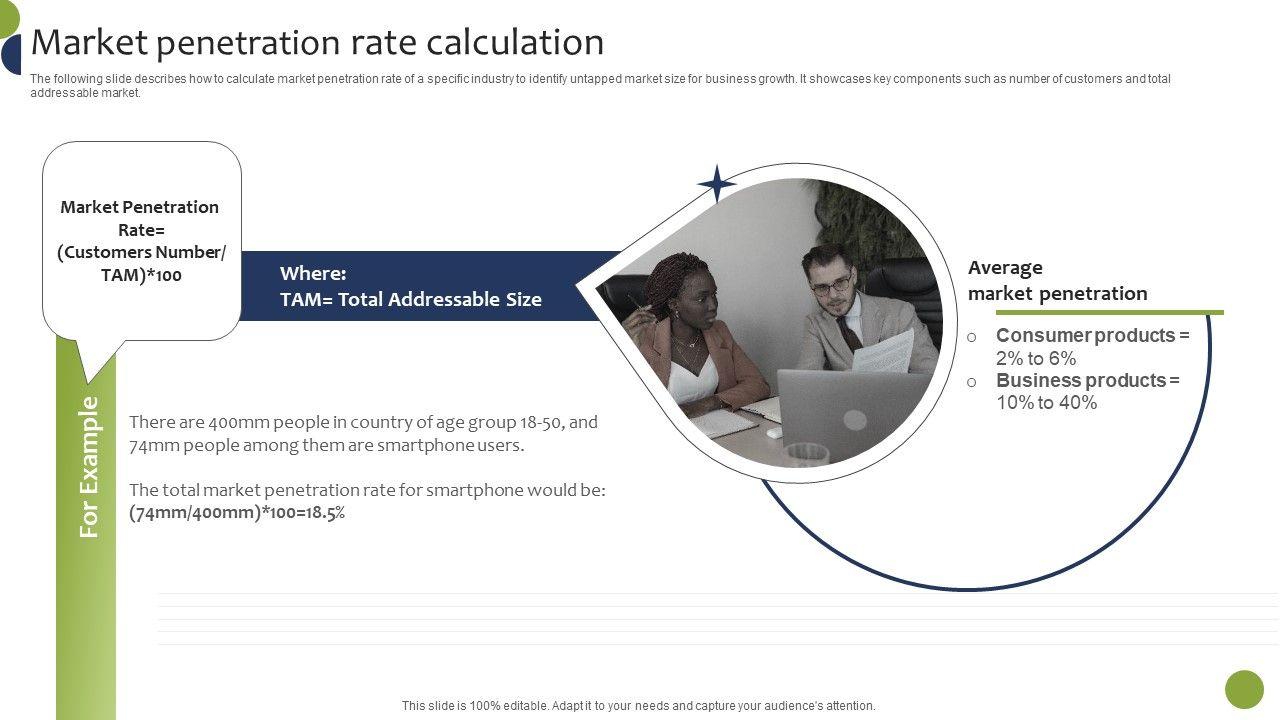 Market penetration rate calculation

The following slide describes how to calculate market penetration rate of a specific industry to identify untapped market size for business growth. It showcases key components such as number of customers and total addressable market.

Market Penetration Rate= (Customers Number/ TAM)*100

Where:
TAM= Total Addressable Size

For Example

There are 400mm people in country of age group 18-50, and 74mm people among them are smartphone users.

The total market penetration rate for smartphone would be:
(74mm/400mm)*100=18.5%

Average market penetration

o Consumer products = 2% to 6%
o Business products = 10% to 40%

This slide is 100% editable. Adapt it to your needs and capture your audience's attention.